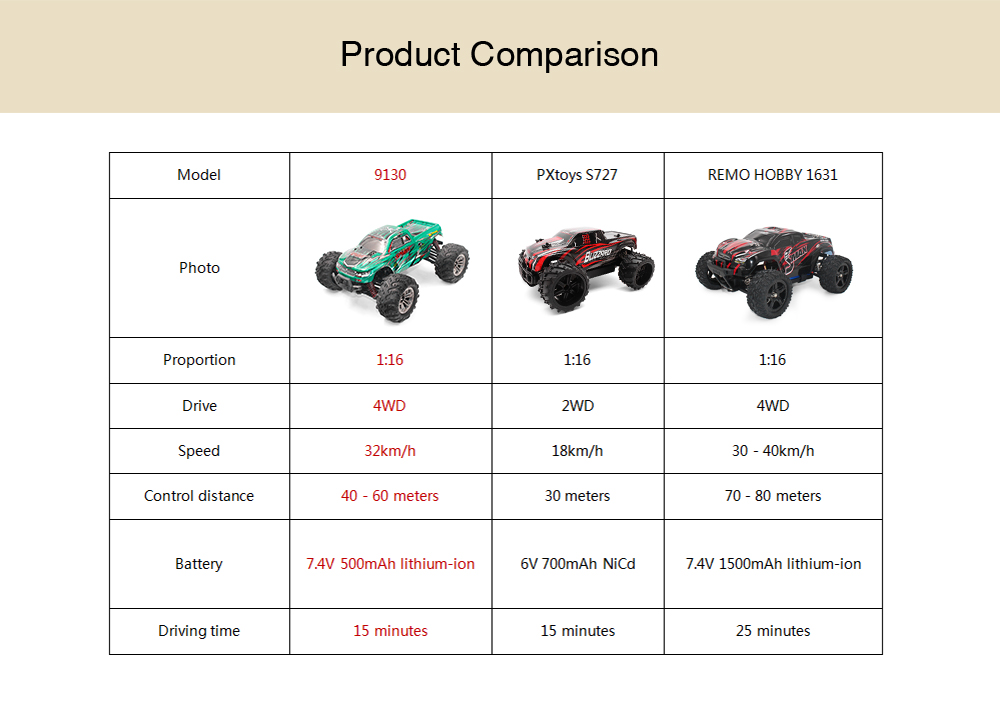 Product Comparison

| Model | 9130 | PXtoys S727 | REMO HOBBY 1631 |
|---|---|---|---|
| Photo | | | |
| Proportion | 1:16 | 1:16 | 1:16 |
| Drive | 4WD | 2WD | 4WD |
| Speed | 32km/h | 18km/h | 30 - 40km/h |
| Control distance | 40 - 60 meters | 30 meters | 70 - 80 meters |
| Battery | 7.4V 500mAh lithium-ion | 6V 700mAh NiCd | 7.4V 1500mAh lithium-ion |
| Driving time | 15 minutes | 15 minutes | 25 minutes |